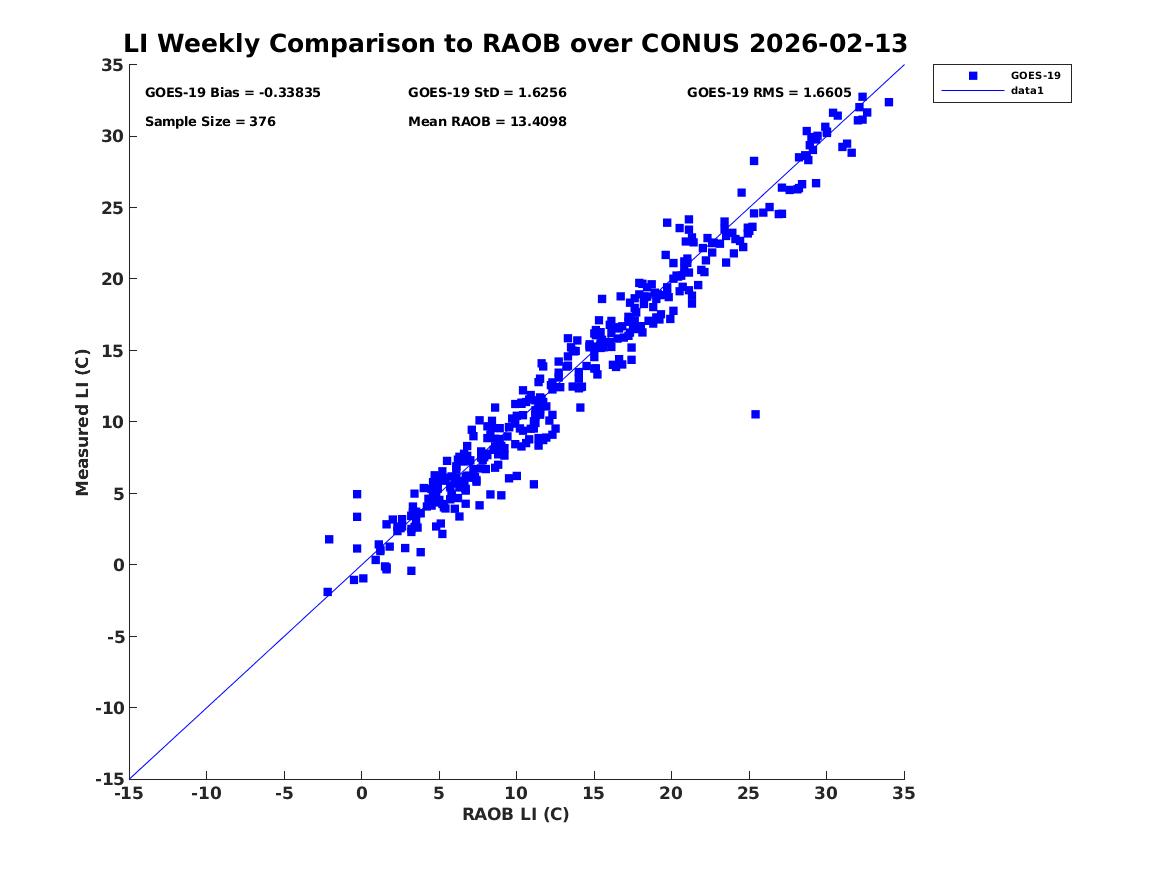 LI Weekly Comparison to RAOB over CONUS 2026-02-13

GOES-19 Bias = -0.33835
GOES-19 StD = 1.6256
GOES-19 RMS = 1.6605
Sample Size = 376
Mean RAOB = 13.4098

GOES-19
data1

Measured LI (C)

35
30
25
20
15
10
5
0
-5
-10
-15

-15 -10 -5 0 5 10 15 20 25 30 35

RAOB LI (C)